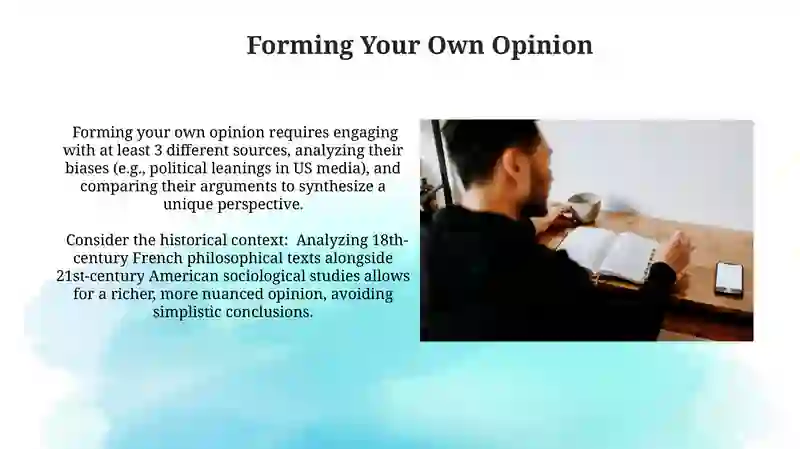 Forming Your Own Opinion

Forming your own opinion requires engaging with at least 3 different sources, analyzing their biases (e.g., political leanings in US media), and comparing their arguments to synthesize a unique perspective.

Consider the historical context:  Analyzing 18th-century French philosophical texts alongside 21st-century American sociological studies allows for a richer, more nuanced opinion, avoiding simplistic conclusions.